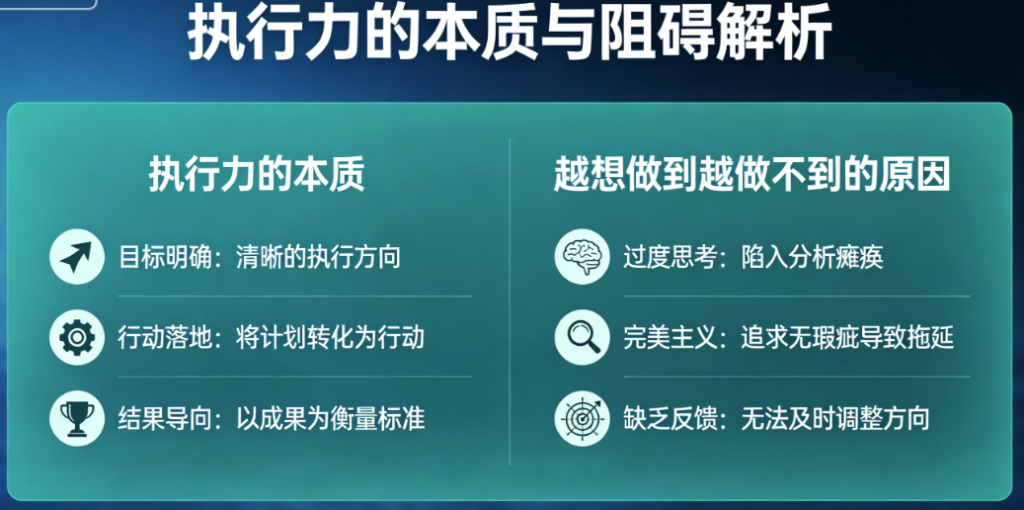 执行力的本质与阻碍解析

执行力的本质

目标明确：清晰的执行方向

行动落地：将计划转化为行动

结果导向：以成果为衡量标准

越想做到越做不到的原因

过度思考：陷入分析瘫痪

完美主义：追求无瑕疵导致拖延

缺乏反馈：无法及时调整方向